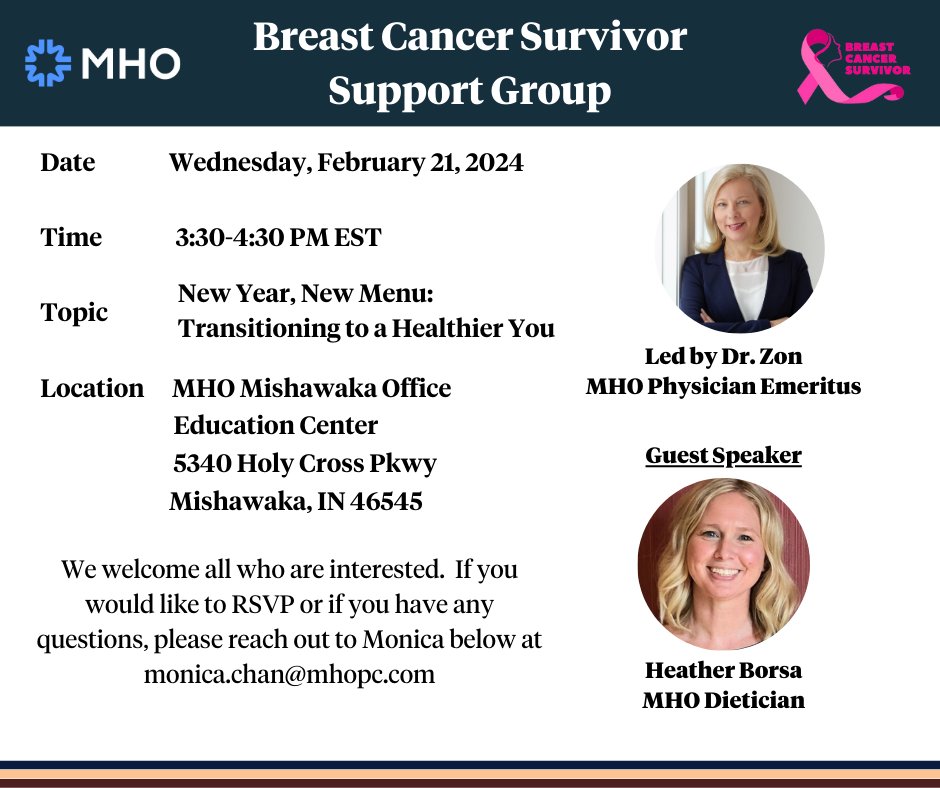 MHO

Breast Cancer Survivor Support Group

BREAST CANCER SURVIVOR

Date Wednesday, February 21, 2024

Time 3:30-4:30 PM EST

Topic New Year, New Menu: Transitioning to a Healthier You

Location MHO Mishawaka Office Education Center 5340 Holy Cross Pkwy Mishawaka, IN 46545

We welcome all who are interested. If you would like to RSVP or if you have any questions, please reach out to Monica below at monica.chan@mhopc.com

Led by Dr. Zon
MHO Physician Emeritus

Guest Speaker

Heather Borsa
MHO Dietician